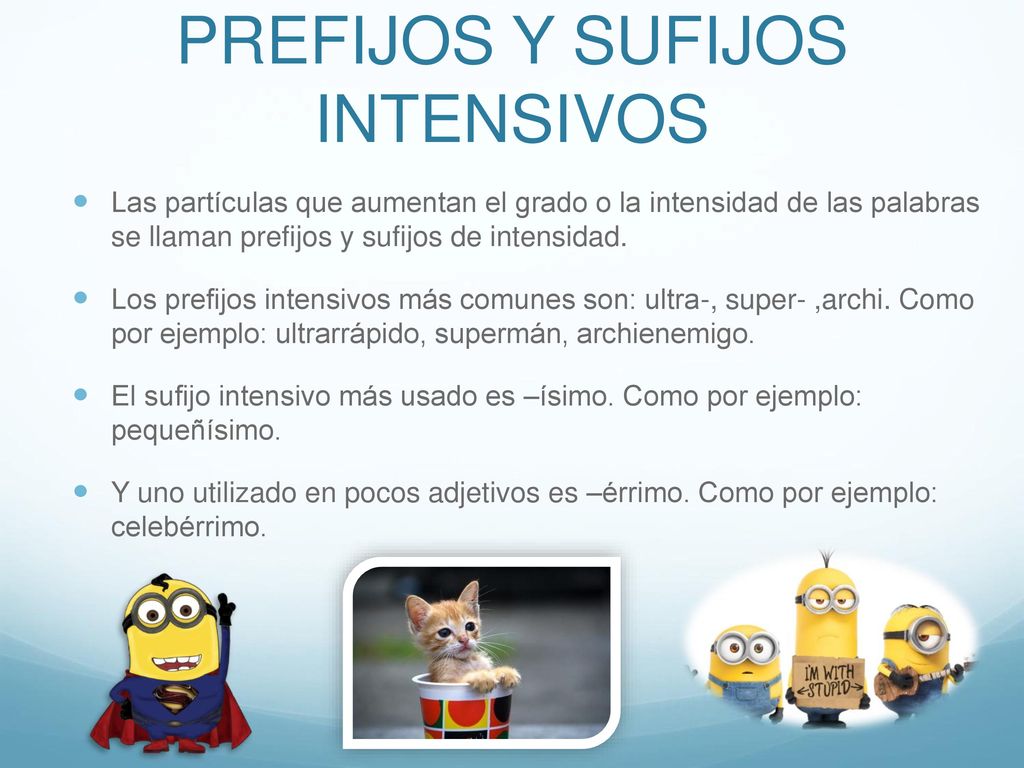 PREFIJOS Y SUFIJOS INTENSIVOS

Las partículas que aumentan el grado o la intensidad de las palabras se llaman prefijos y sufijos de intensidad.

Los prefijos intensivos más comunes son: ultra-, super- ,archi. Como por ejemplo: ultrarrápido, supermán, archienemigo.

El sufijo intensivo más usado es –ísimo. Como por ejemplo: pequeñísimo.

Y uno utilizado en pocos adjetivos es –érrimo. Como por ejemplo: celebérrimo.

IM WITH STUPID